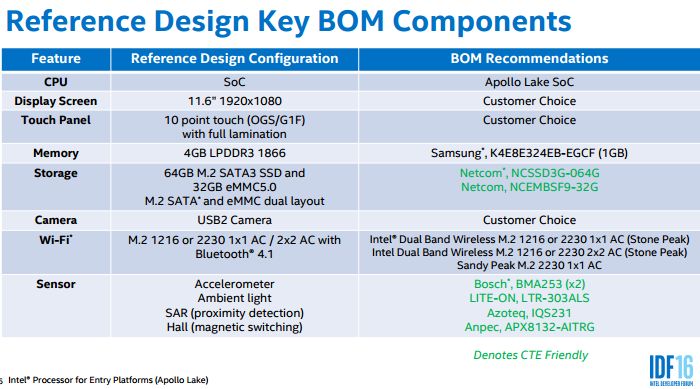 Reference Design Key BOM Components

| Feature | Reference Design Configuration | BOM Recommendations |
|---|---|---|
| CPU | SoC | Apollo Lake SoC |
| Display Screen | 11.6" 1920x1080 | Customer Choice |
| Touch Panel | 10 point touch (OGS/G1F) with full lamination | Customer Choice |
| Memory | 4GB LPDDR3 1866 | Samsung*, K4E8E324EB-EGCF (1GB) |
| Storage | 64GB M.2 SATA3 SSD and 32GB eMMC5.0 M.2 SATA* and eMMC dual layout | Netcom*, NCSSD3G-064G Netcom, NCEMBSF9-32G |
| Camera | USB2 Camera | Customer Choice |
| Wi-Fi* | M.2 1216 or 2230 1x1 AC / 2x2 AC with Bluetooth® 4.1 | Intel® Dual Band Wireless M.2 1216 or 2230 1x1 AC (Stone Peak) Intel Dual Band Wireless M.2 1216 or 2230 2x2 AC (Stone Peak) Sandy Peak M.2 2230 1x1 AC |
| Sensor | Accelerometer Ambient light SAR (proximity detection) Hall (magnetic switching) | Bosch*, BMA253 (x2) LITE-ON, LTR-303ALS Azoteq, IQS231 Anpec, APX8132-AITRG |

Denotes CTE Friendly

5 Intel® Processor for Entry Platforms (Apollo Lake)

IDF16 INTEL DEVELOPER FORUM